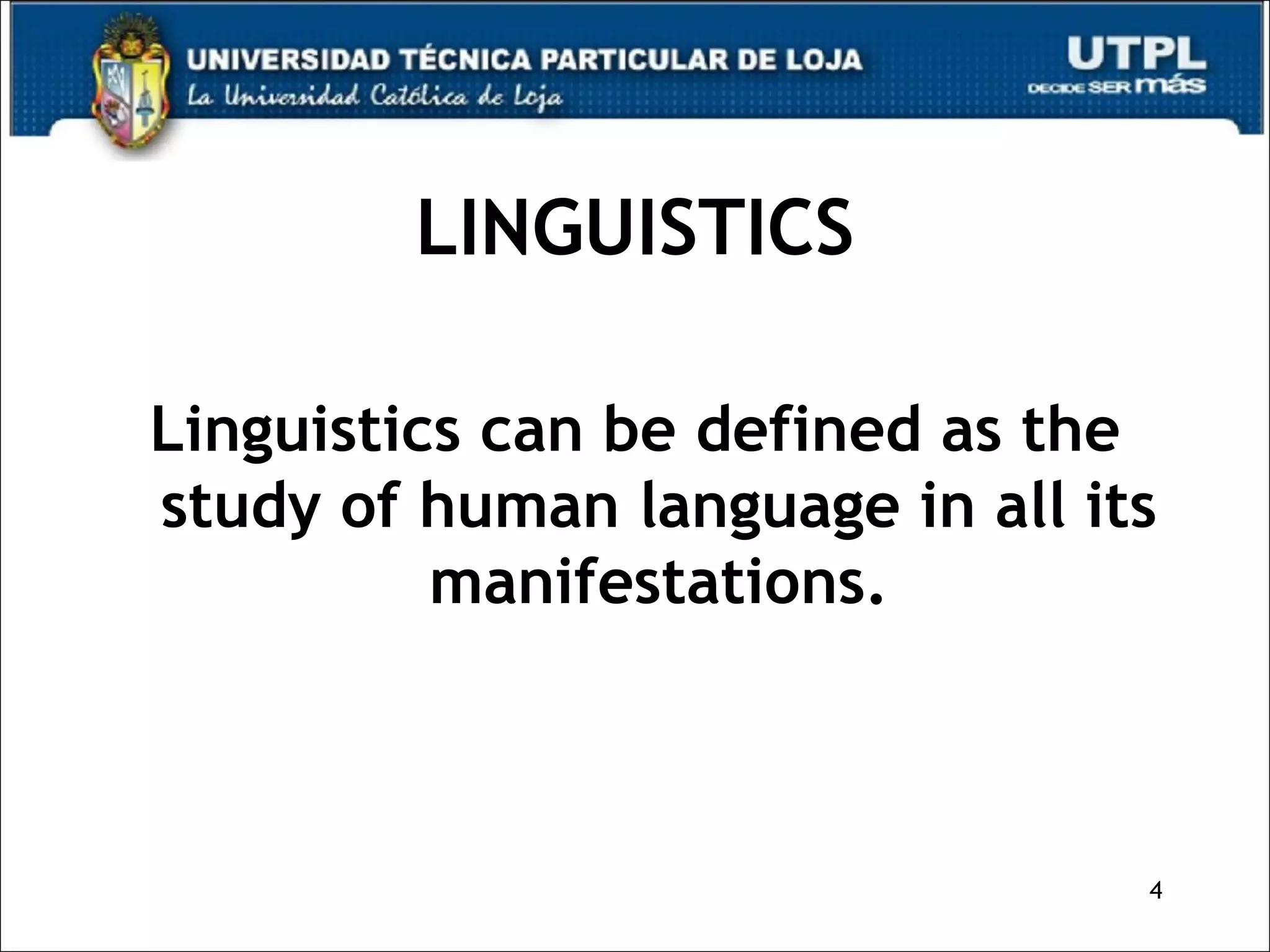 UNIVERSIDAD TÉCNICA PARTICULAR DE LOJA
La Universidad Católica de Loja

UTPL
DECIDE SER más

LINGUISTICS

Linguistics can be defined as the study of human language in all its manifestations.

4